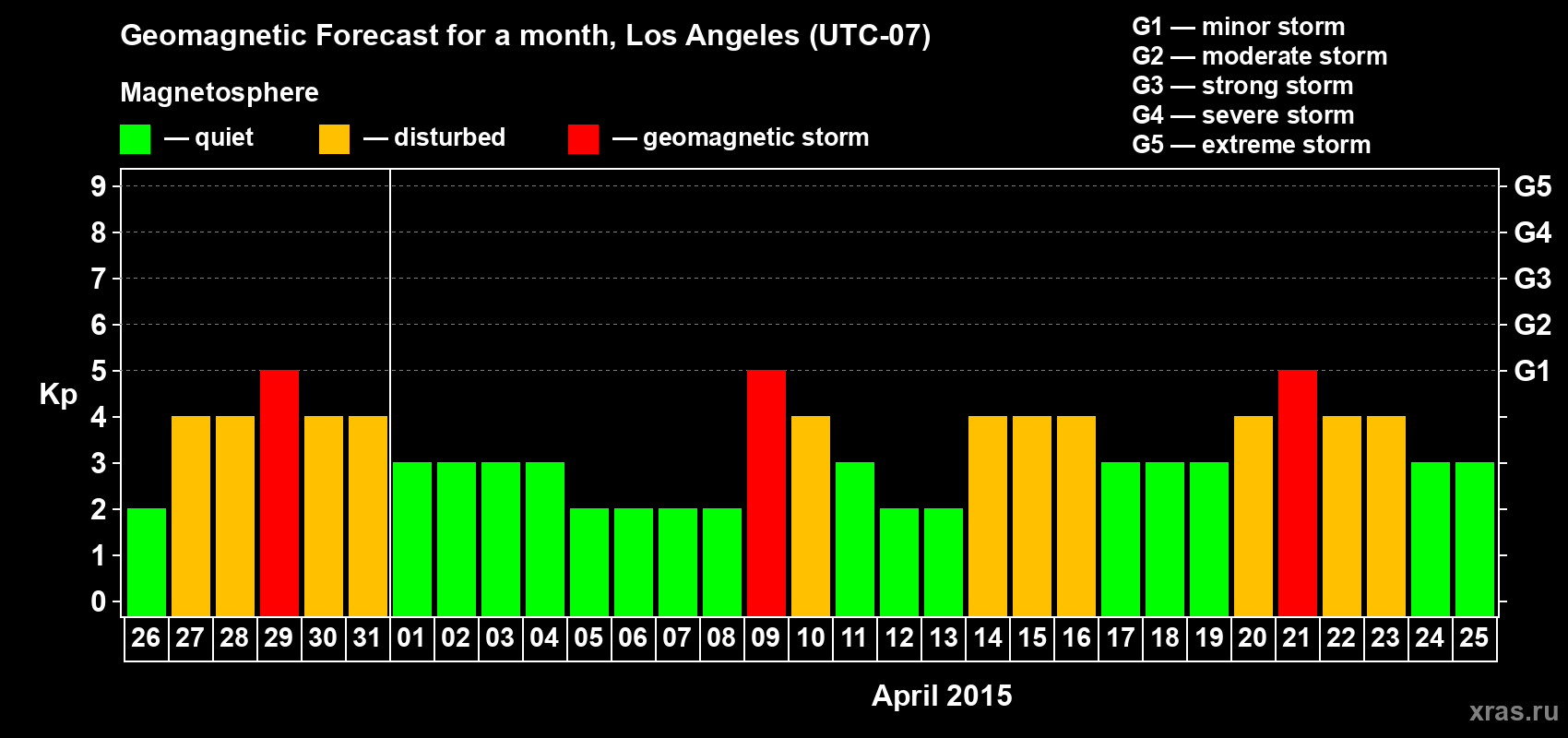 Geomagnetic Forecast for a month, Los Angeles (UTC-07)

Magnetosphere

— quiet — disturbed — geomagnetic storm

G1 — minor storm
G2 — moderate storm
G3 — strong storm
G4 — severe storm
G5 — extreme storm

Kp

9
8
7
6
5
4
3
2
1
0

G5
G4
G3
G2
G1

26 27 28 29 30 31 01 02 03 04 05 06 07 08 09 10 11 12 13 14 15 16 17 18 19 20 21 22 23 24 25

April 2015

xras.ru